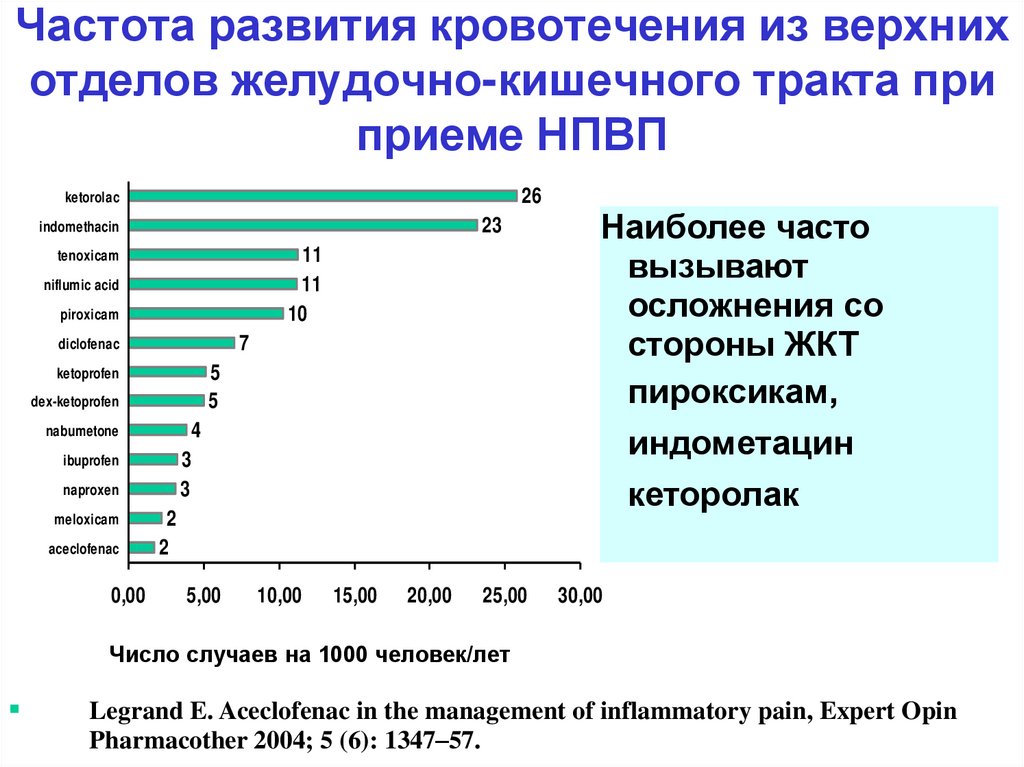 Частота развития кровотечения из верхних отделов желудочно-кишечного тракта при приеме НПВП

ketorolac 26
indomethacin 23
tenoxicam 11
niflumic acid 11
piroxicam 10
diclofenac 7
ketoprofen 5
dex-ketoprofen 5
nabumetone 4
ibuprofen 3
naproxen 3
meloxicam 2
aceclofenac 2

0,00 5,00 10,00 15,00 20,00 25,00 30,00

Число случаев на 1000 человек/лет

Наиболее часто вызывают осложнения со стороны ЖКТ пироксикам, индометацин кеторолак

Legrand E. Aceclofenac in the management of inflammatory pain, Expert Opin Pharmacother 2004; 5 (6): 1347–57.